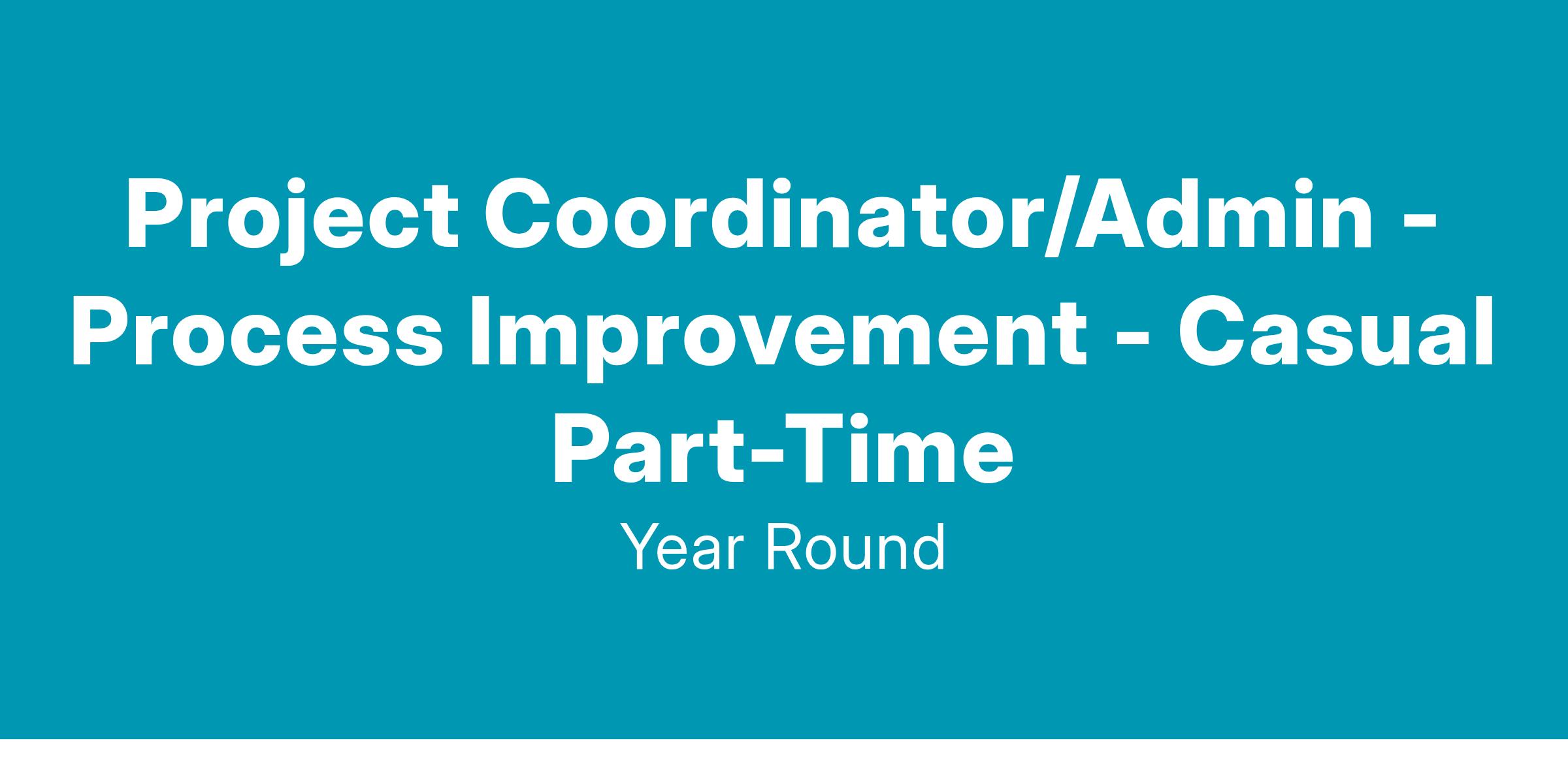 Project Coordinator/Admin - Process Improvement - Casual Part-Time

Year Round